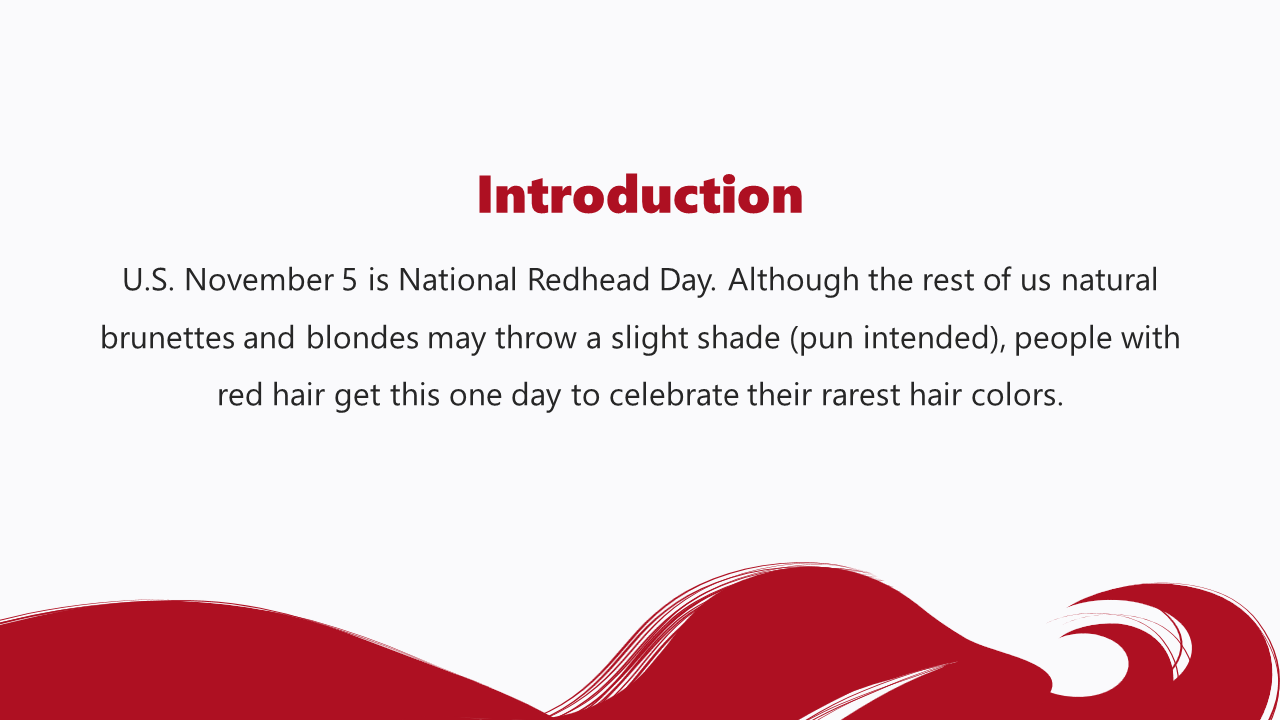 Introduction

U.S. November 5 is National Redhead Day. Although the rest of us natural brunettes and blondes may throw a slight shade (pun intended), people with red hair get this one day to celebrate their rarest hair colors.